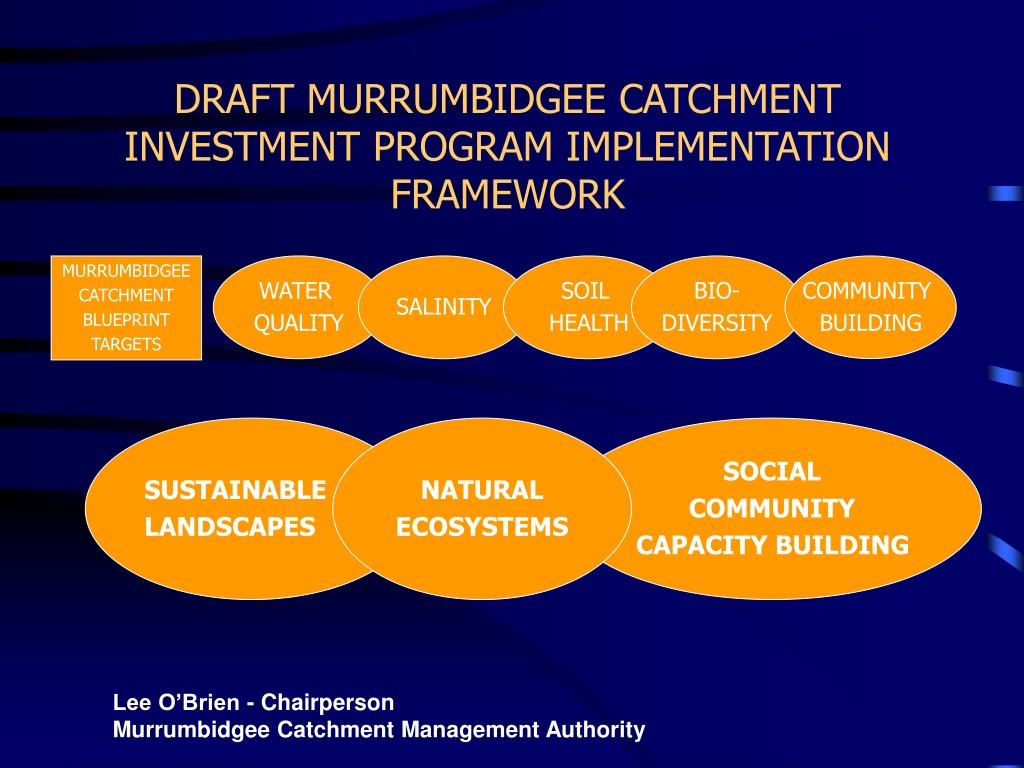 DRAFT MURRUMBIDGEE CATCHMENT INVESTMENT PROGRAM IMPLEMENTATION FRAMEWORK

MURRUMBIDGEE CATCHMENT BLUEPRINT TARGETS

WATER QUALITY

SALINITY

SOIL HEALTH

BIO-DIVERSITY

COMMUNITY BUILDING

SUSTAINABLE LANDSCAPES

NATURAL ECOSYSTEMS

SOCIAL COMMUNITY CAPACITY BUILDING

Lee O'Brien - Chairperson
Murrumbidgee Catchment Management Authority